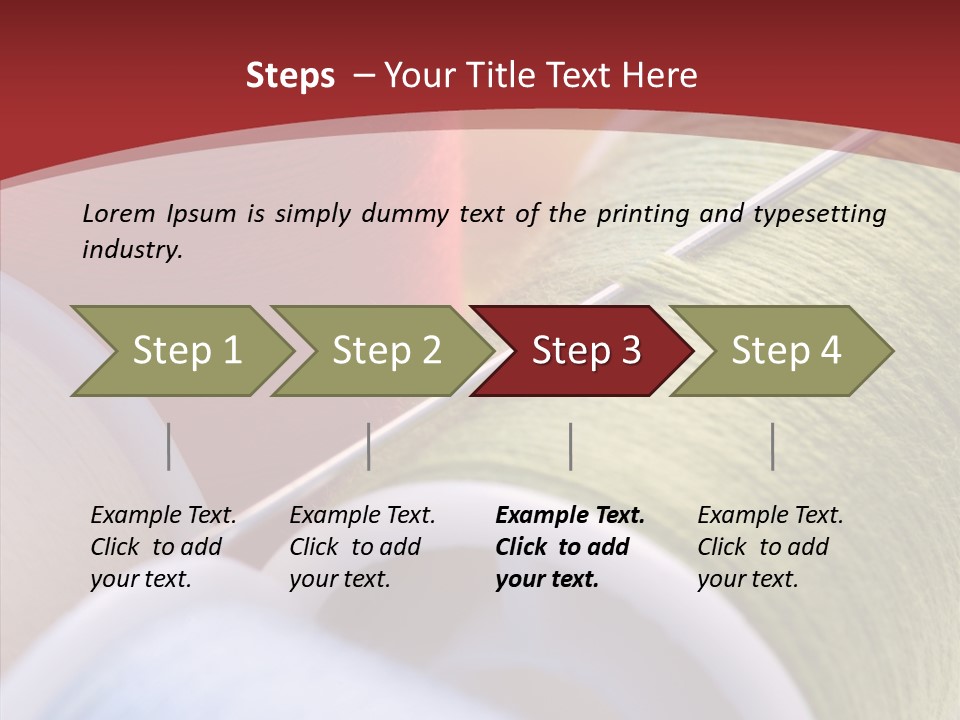 Steps – Your Title Text Here

Lorem Ipsum is simply dummy text of the printing and typesetting industry.

Step 1

Step 2

Step 3

Step 4

Example Text. Click to add your text.

Example Text. Click to add your text.

Example Text. Click to add your text.

Example Text. Click to add your text.